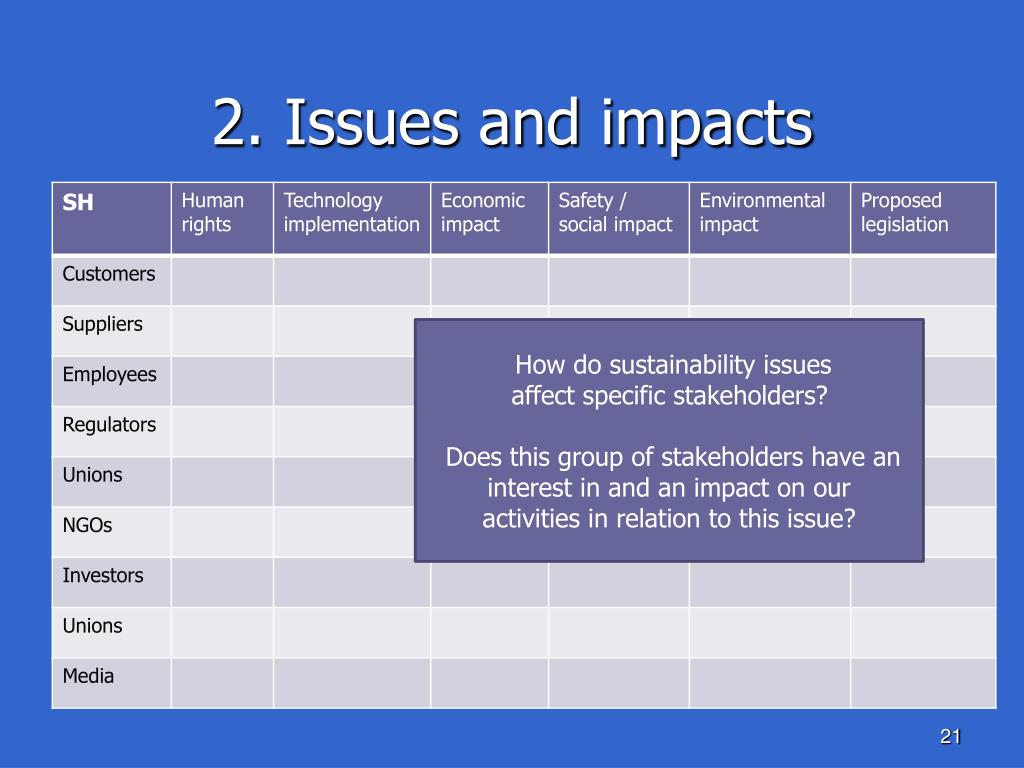 2. Issues and impacts

| SH | Human rights | Technology implementation | Economic impact | Safety / social impact | Environmental impact | Proposed legislation |
|---|---|---|---|---|---|---|
| Customers | | | | | | |
| Suppliers | | | | | | |
| Employees | | | | | | |
| Regulators | | | | | | |
| Unions | | | | | | |
| NGOs | | | | | | |
| Investors | | | | | | |
| Unions | | | | | | |
| Media | | | | | | |

How do sustainability issues affect specific stakeholders?

Does this group of stakeholders have an interest in and an impact on our activities in relation to this issue?

21